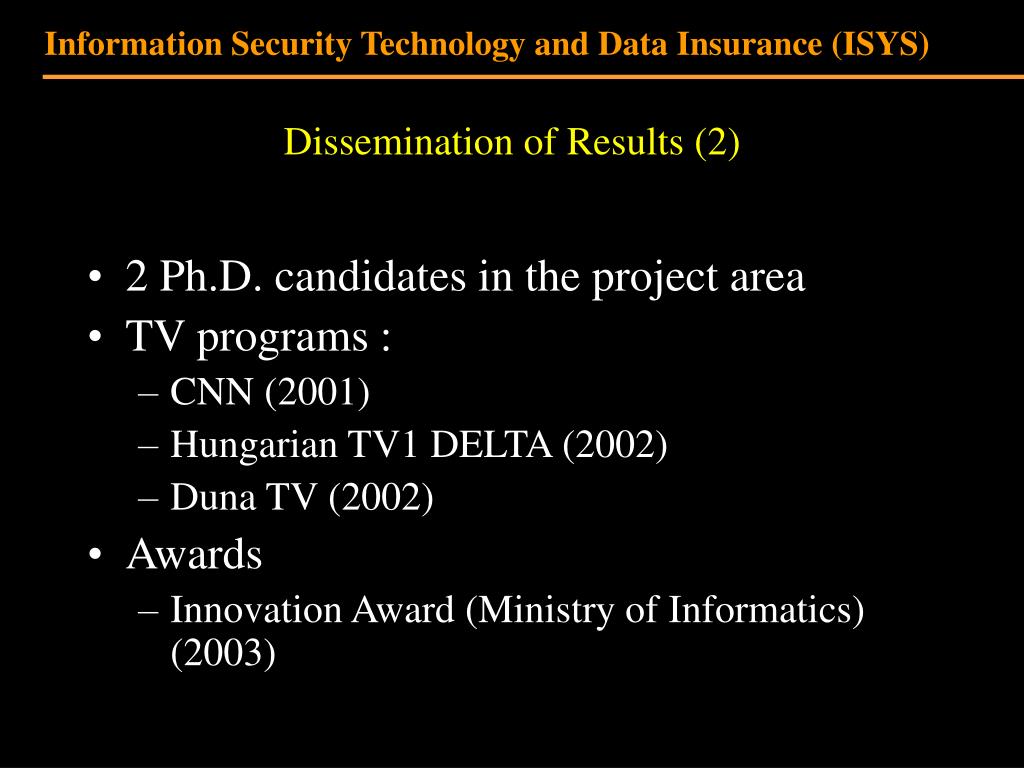 Information Security Technology and Data Insurance (ISYS)

Dissemination of Results (2)

• 2 Ph.D. candidates in the project area
• TV programs :
– CNN (2001)
– Hungarian TV1 DELTA (2002)
– Duna TV (2002)
• Awards
– Innovation Award (Ministry of Informatics) (2003)